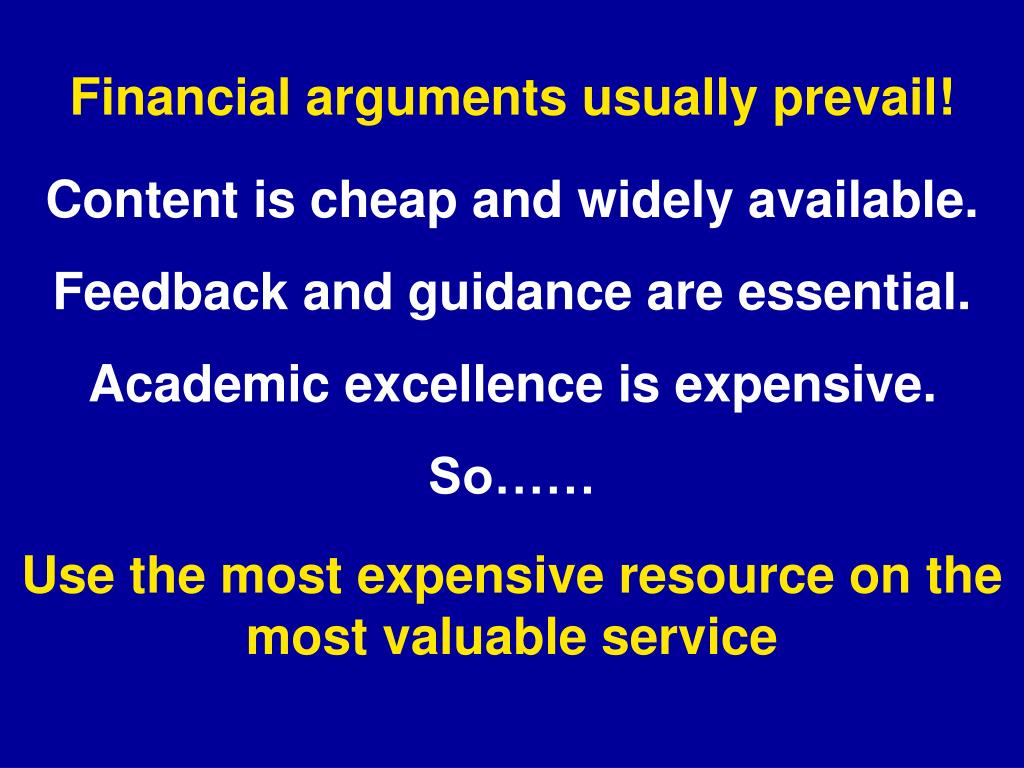 Financial arguments usually prevail!

Content is cheap and widely available.

Feedback and guidance are essential.

Academic excellence is expensive.

So……

Use the most expensive resource on the most valuable service